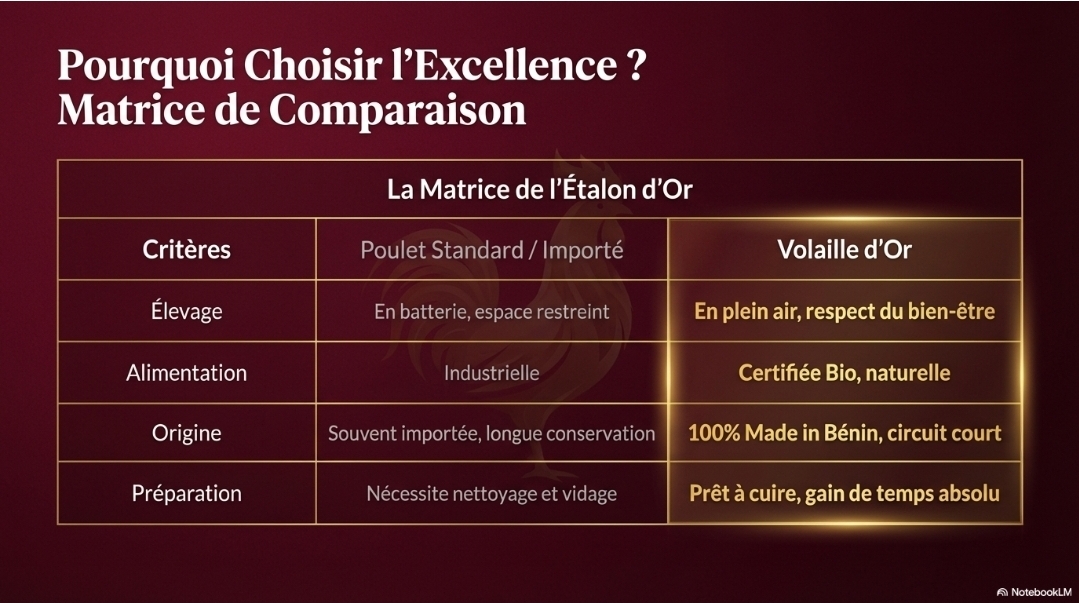 Pourquoi Choisir l'Excellence ?
Matrice de Comparaison

La Matrice de l'Étalon d'Or

| Critères | Poulet Standard / Importé | Volaille d'Or |
|---|---|---|
| Élevage | En batterie, espace restreint | En plein air, respect du bien-être |
| Alimentation | Industrielle | Certifiée Bio, naturelle |
| Origine | Souvent importée, longue conservation | 100% Made in Bénin, circuit court |
| Préparation | Nécessite nettoyage et vidage | Prêt à cuire, gain de temps absolu |

NotebookLM